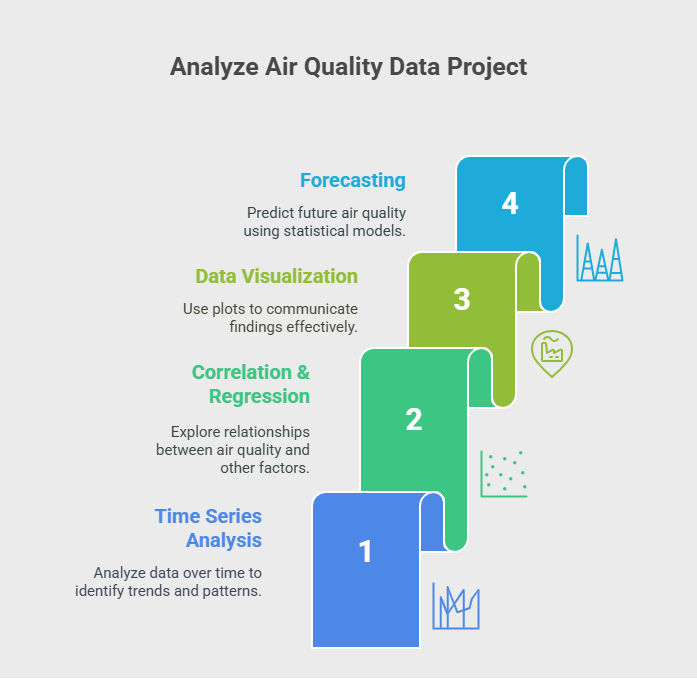 Analyze Air Quality Data Project

Forecasting

Predict future air quality using statistical models.

4

Data Visualization

Use plots to communicate findings effectively.

3

Correlation & Regression

Explore relationships between air quality and other factors.

2

Time Series Analysis

Analyze data over time to identify trends and patterns.

1